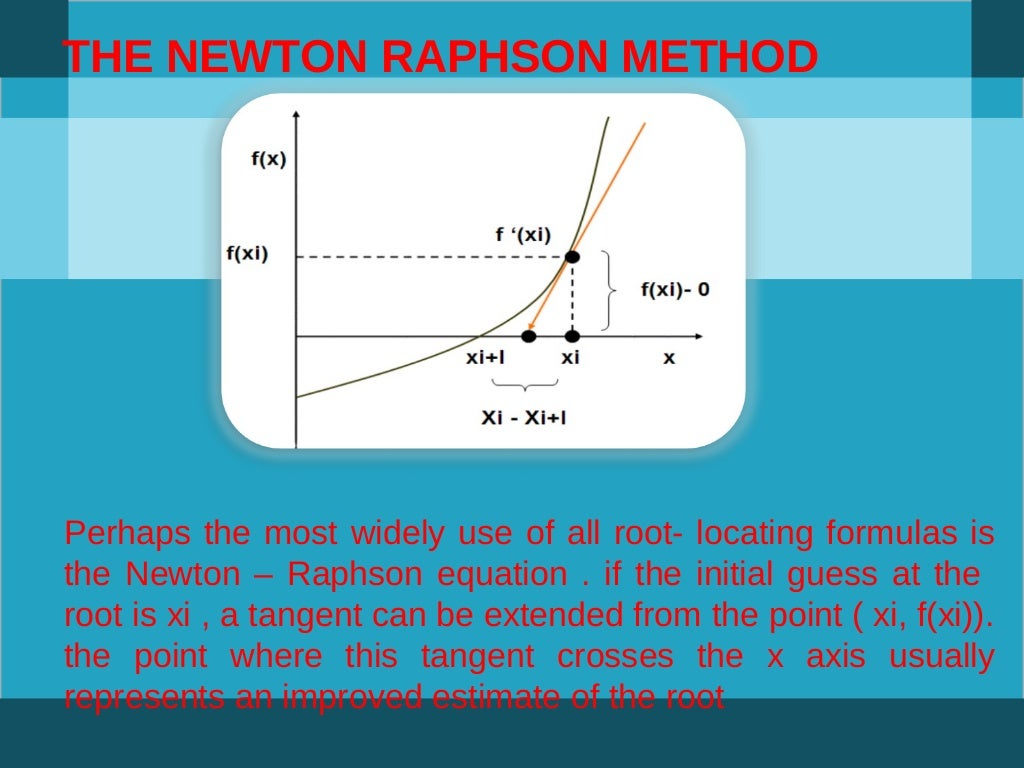 THE NEWTON RAPHSON METHOD

f(x)

f(xi)

f '(xi)

f(xi)- 0

xi+l

xi

x

Xi - Xi+l

Perhaps the most widely use of all root- locating formulas is the Newton – Raphson equation . if the initial guess at the root is xi , a tangent can be extended from the point ( xi, f(xi)). the point where this tangent crosses the x axis usually represents an improved estimate of the root